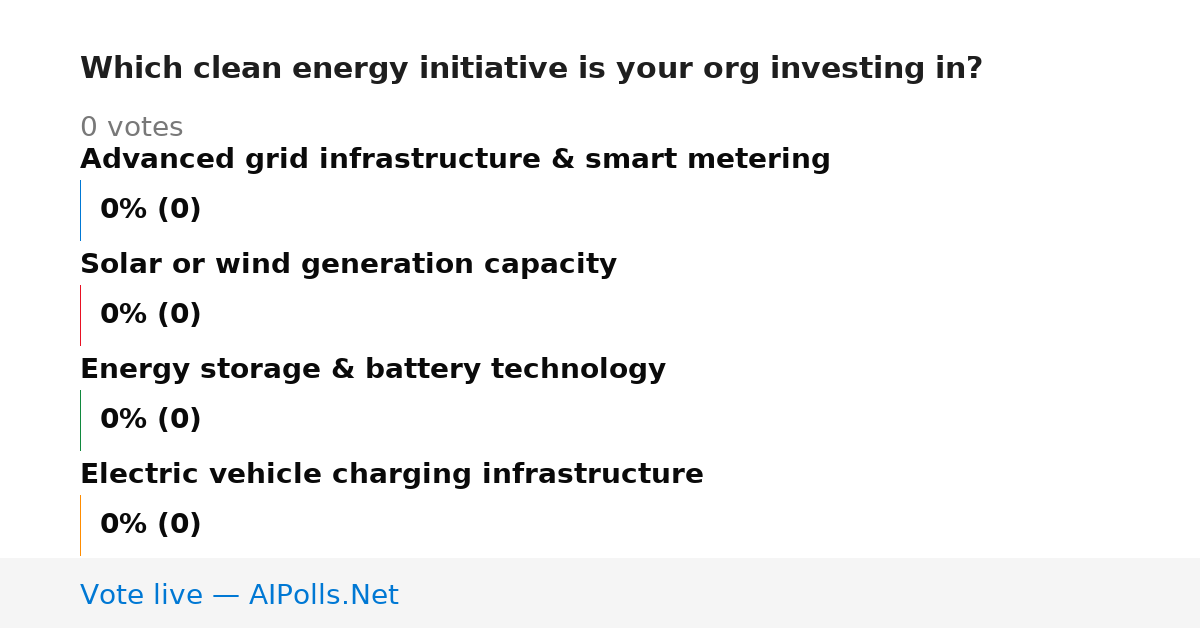 Which clean energy initiative is your org investing in?

0 votes

Advanced grid infrastructure & smart metering

0% (0)

Solar or wind generation capacity

0% (0)

Energy storage & battery technology

0% (0)

Electric vehicle charging infrastructure

0% (0)

Vote live — AIPolls.Net